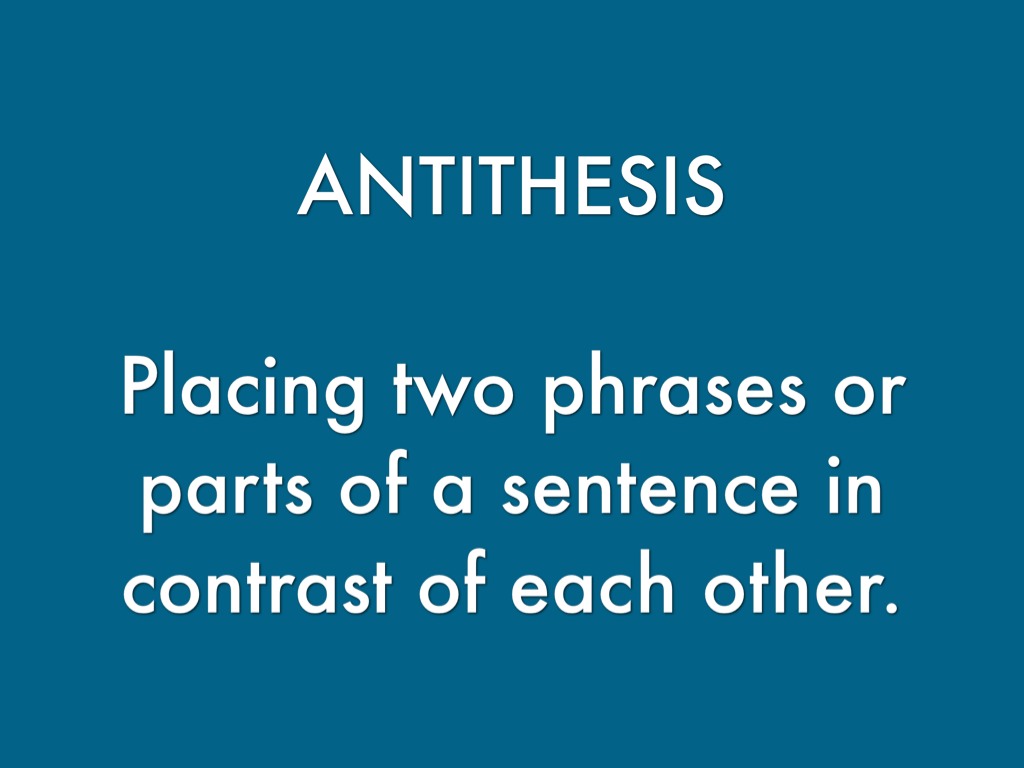 ANTITHESIS

Placing two phrases or parts of a sentence in contrast of each other.